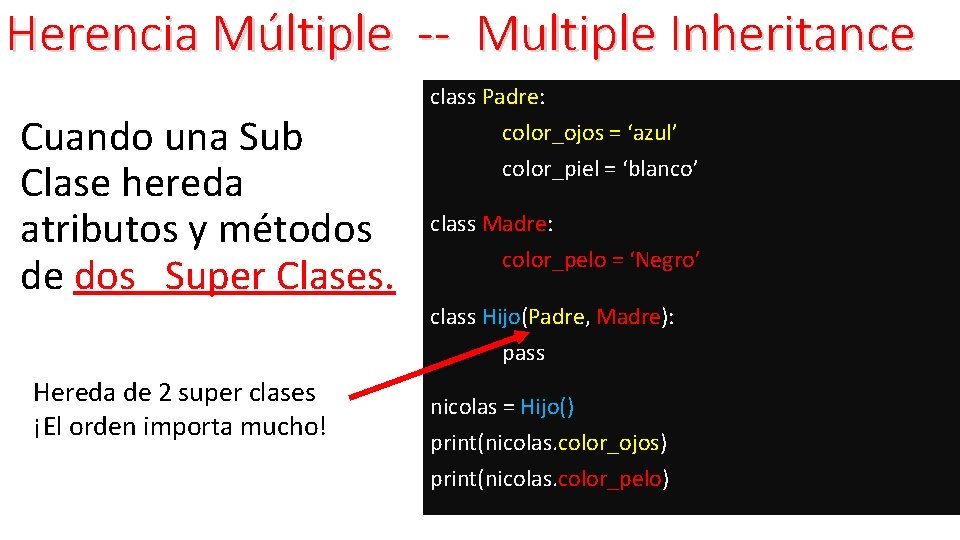 Herencia Múltiple -- Multiple Inheritance

Cuando una Sub Clase hereda atributos y métodos de dos Super Clases.

Hereda de 2 super clases
¡El orden importa mucho!

class Padre:
color_ojos = ‘azul’
color_piel = ‘blanco’

class Madre:
color_pelo = ‘Negro’

class Hijo(Padre, Madre):
pass

nicolas = Hijo()
print(nicolas.color_ojos)
print(nicolas.color_pelo)